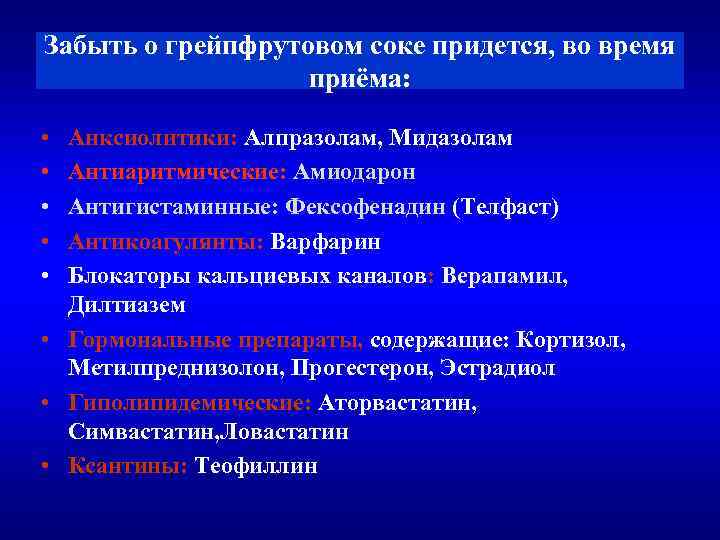 Забыть о грейпфрутовом соке придется, во время приёма:

• Анксиолитики: Алпразолам, Мидазолам
• Антиаритмические: Амиодарон
• Антигистаминные: Фексофенадин (Телфаст)
• Антикоагулянты: Варфарин
• Блокаторы кальциевых каналов: Верапамил, Дилтиазем
• Гормональные препараты, содержащие: Кортизол, Метилпреднизолон, Прогестерон, Эстрадиол
• Гиполипидемические: Аторвастатин, Симвастатин,Ловастатин
• Ксантины: Теофиллин